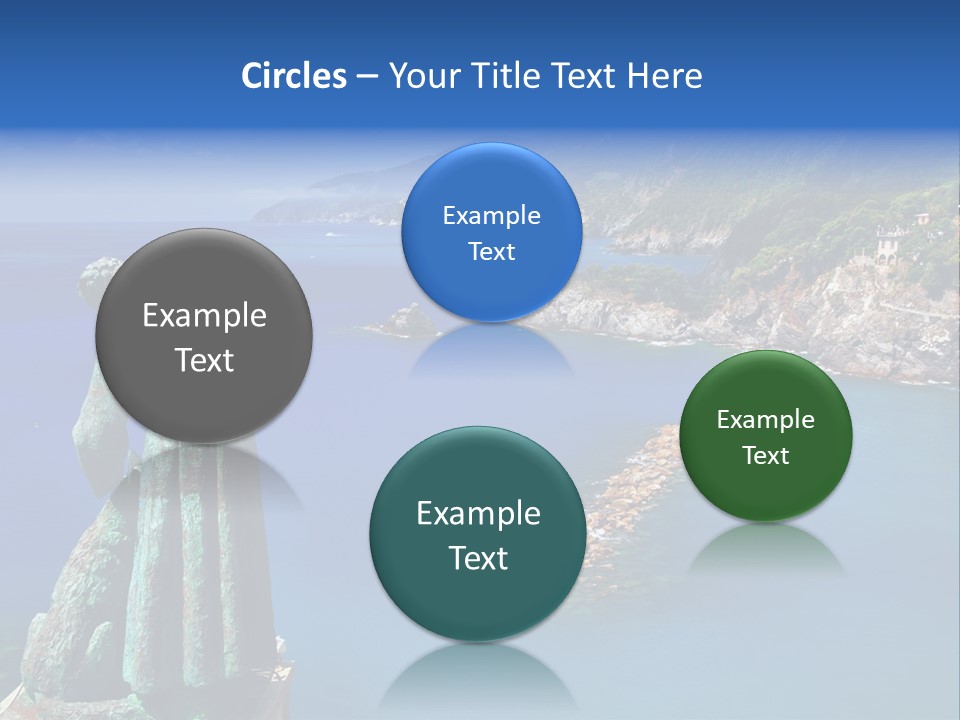 Circles – Your Title Text Here

Example Text

Example Text

Example Text

Example Text